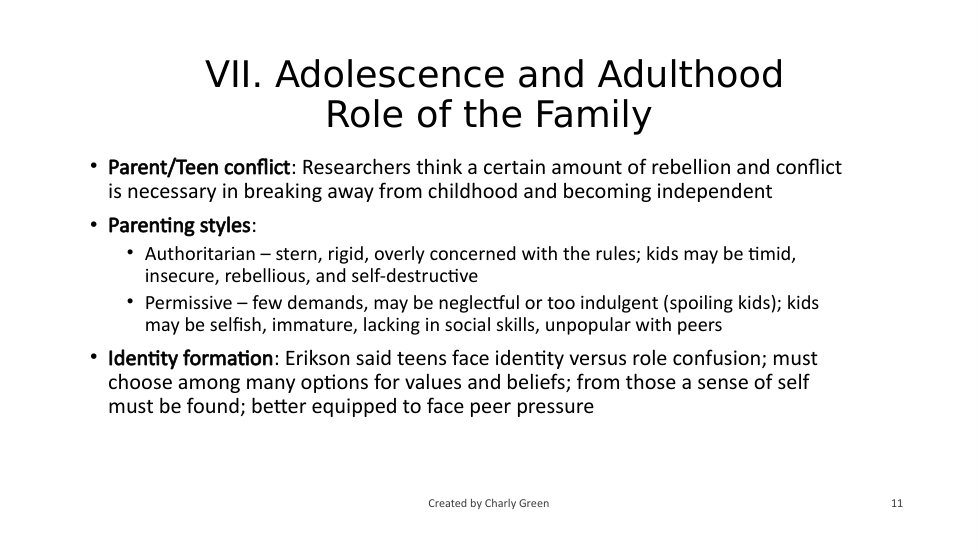 VII. Adolescence and Adulthood
Role of the Family

• Parent/Teen conflict: Researchers think a certain amount of rebellion and conflict is necessary in breaking away from childhood and becoming independent

• Parenting styles:
  • Authoritarian – stern, rigid, overly concerned with the rules; kids may be timid, insecure, rebellious, and self-destructive
  • Permissive – few demands, may be neglectful or too indulgent (spoiling kids); kids may be selfish, immature, lacking in social skills, unpopular with peers

• Identity formation: Erikson said teens face identity versus role confusion; must choose among many options for values and beliefs; from those a sense of self must be found; better equipped to face peer pressure

Created by Charly Green

11